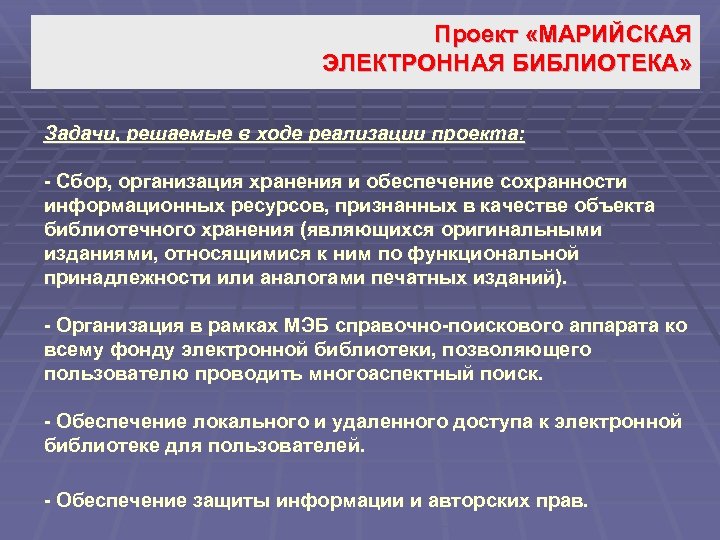 Проект «МАРИЙСКАЯ ЭЛЕКТРОННАЯ БИБЛИОТЕКА»

Задачи, решаемые в ходе реализации проекта:

- Сбор, организация хранения и обеспечение сохранности информационных ресурсов, признанных в качестве объекта библиотечного хранения (являющихся оригинальными изданиями, относящимися к ним по функциональной принадлежности или аналогами печатных изданий).

- Организация в рамках МЭБ справочно-поискового аппарата ко всему фонду электронной библиотеки, позволяющего пользователю проводить многоаспектный поиск.

- Обеспечение локального и удаленного доступа к электронной библиотеке для пользователей.

- Обеспечение защиты информации и авторских прав.